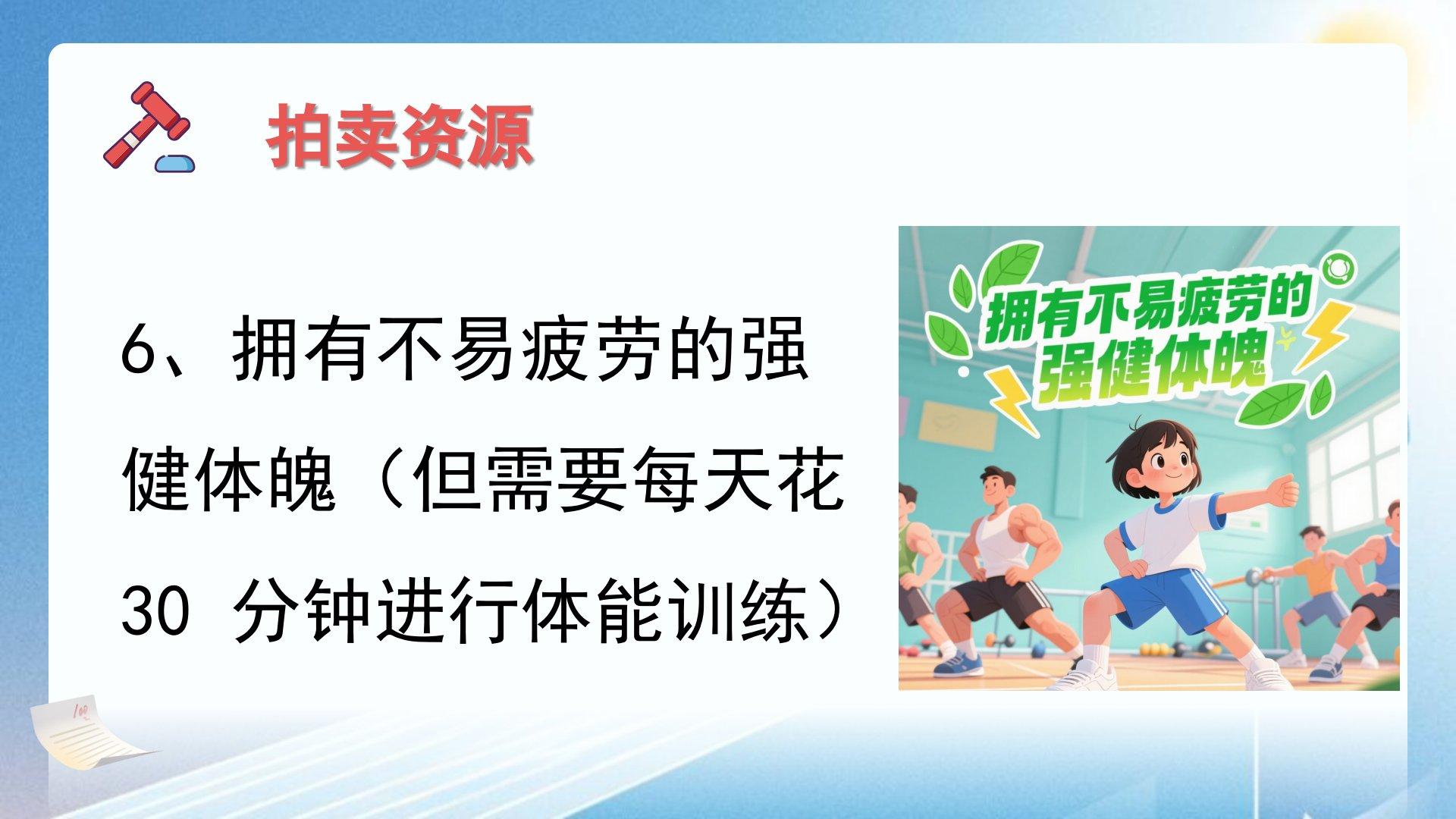 拍卖资源

6、拥有不易疲劳的强健体魄（但需要每天花 30 分钟进行体能训练）

拥有不易疲劳的强健体魄

100